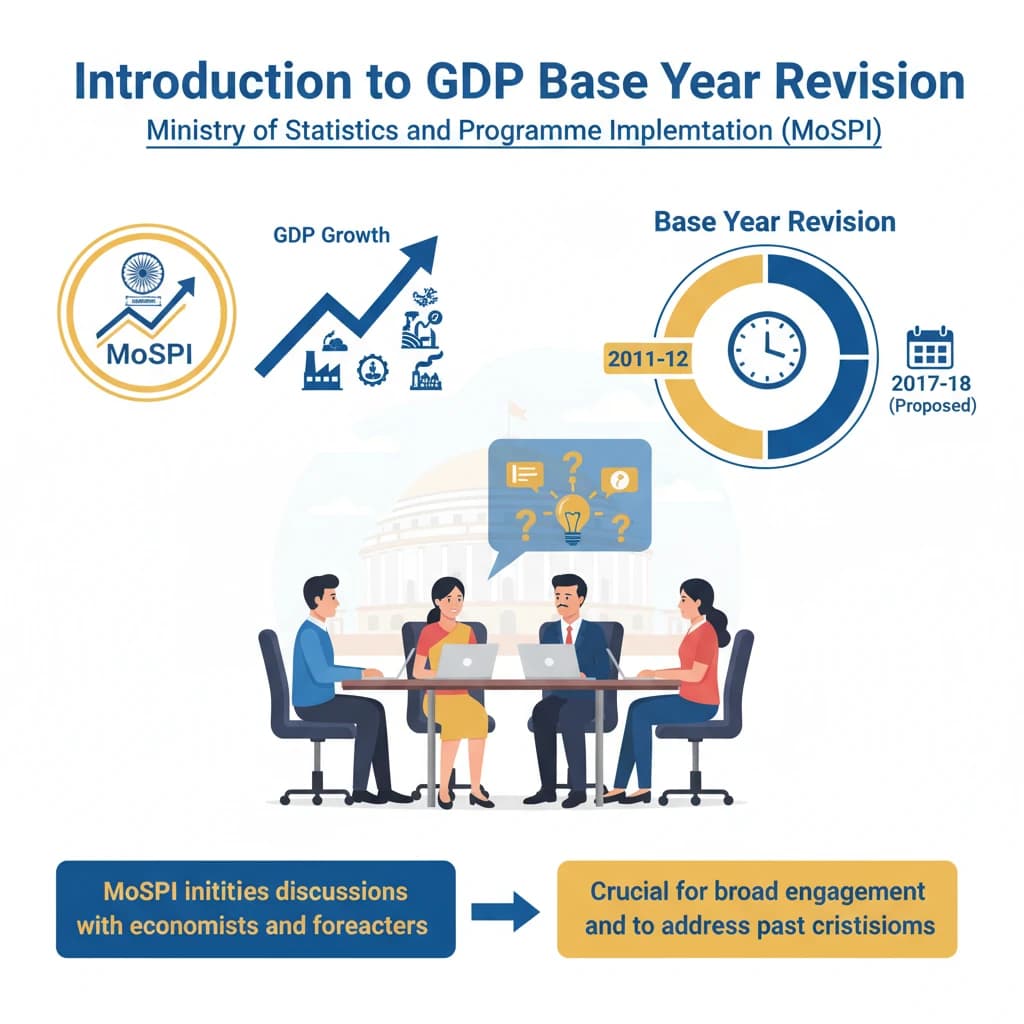 Introduction to GDP Base Year Revision

Ministry of Statistics and Programme Implemtation (MoSPI)

MoSPI

GDP Growth

Base Year Revision

2011-12

2017-18 (Proposed)

MoSPI initities discussions with economists and foreacters

Crucial for broad engagement and to address past cristisioms